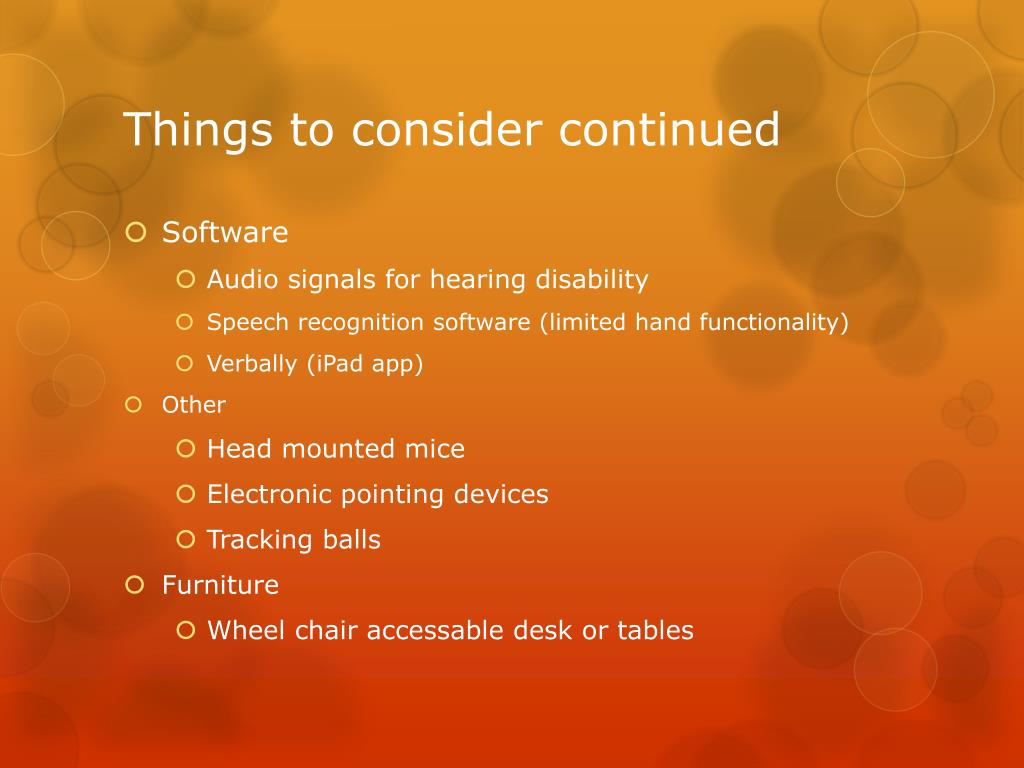 Things to consider continued

Software

Audio signals for hearing disability

Speech recognition software (limited hand functionality)

Verbally (iPad app)

Other

Head mounted mice

Electronic pointing devices

Tracking balls

Furniture

Wheel chair accessable desk or tables